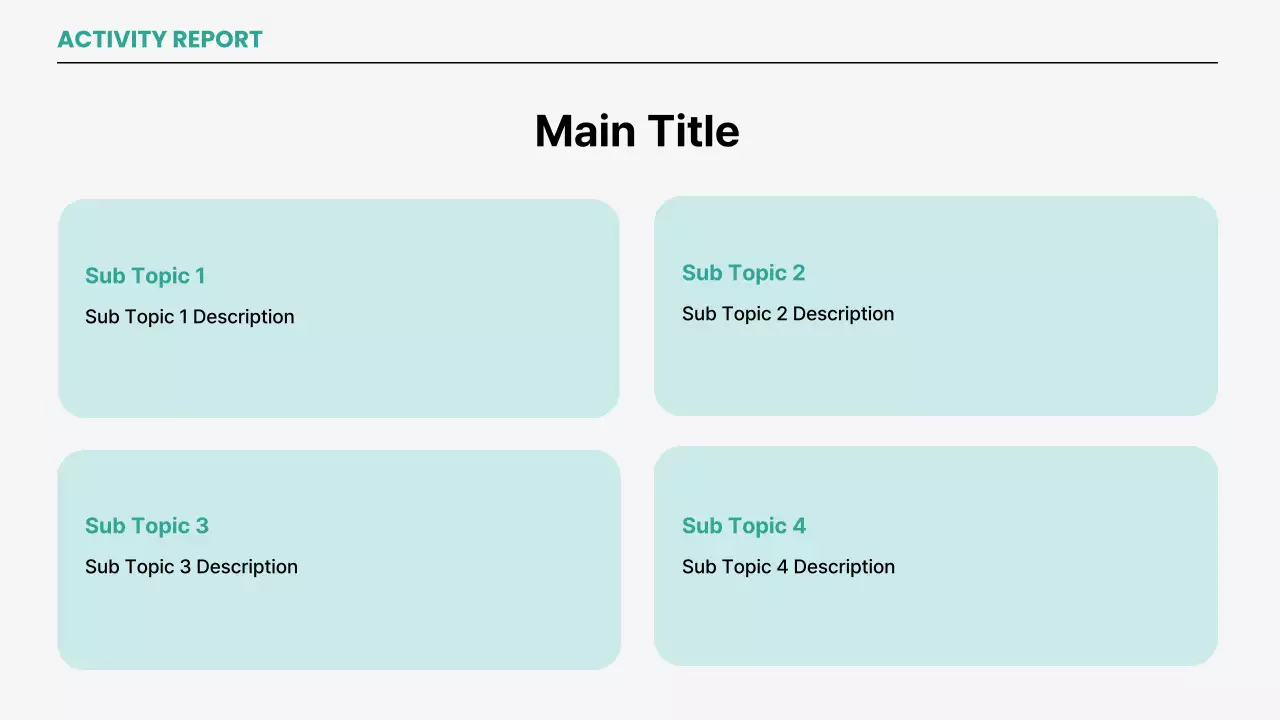 ACTIVITY REPORT

Main Title

Sub Topic 1

Sub Topic 1 Description

Sub Topic 2

Sub Topic 2 Description

Sub Topic 3

Sub Topic 3 Description

Sub Topic 4

Sub Topic 4 Description